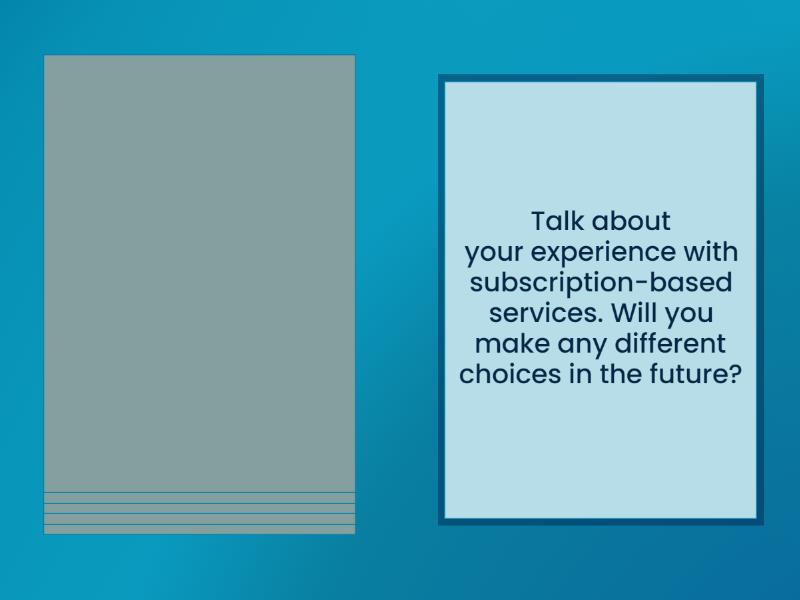 Talk about your experience with subscription-based services. Will you make any different choices in the future?